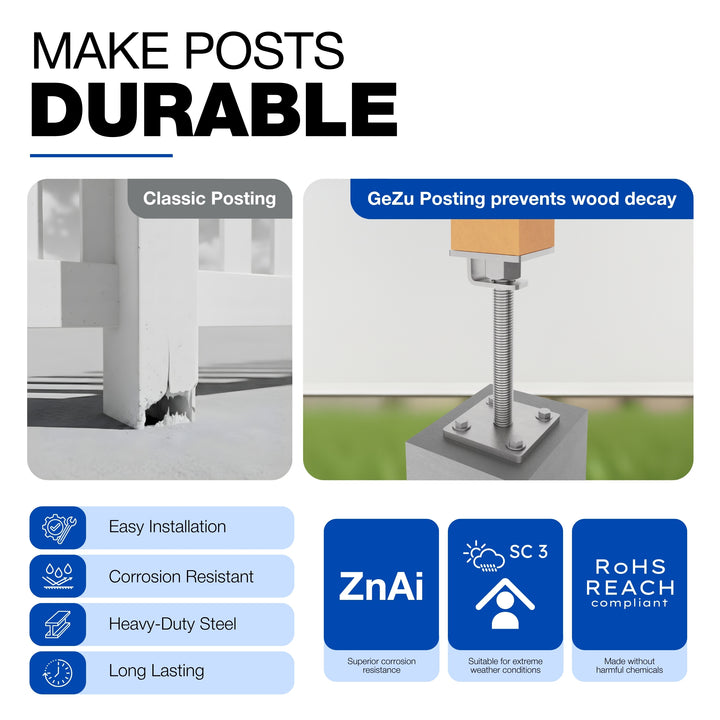 MAKE POSTS
DURABLE

Classic Posting

GeZu Posting prevents wood decay

Easy Installation

Corrosion Resistant

Heavy-Duty Steel

Long Lasting

ZnAi

Superior corrosion resistance

SC 3

Suitable for extreme weather conditions

RoHS
REACH
compliant

Made without harmful chemicals